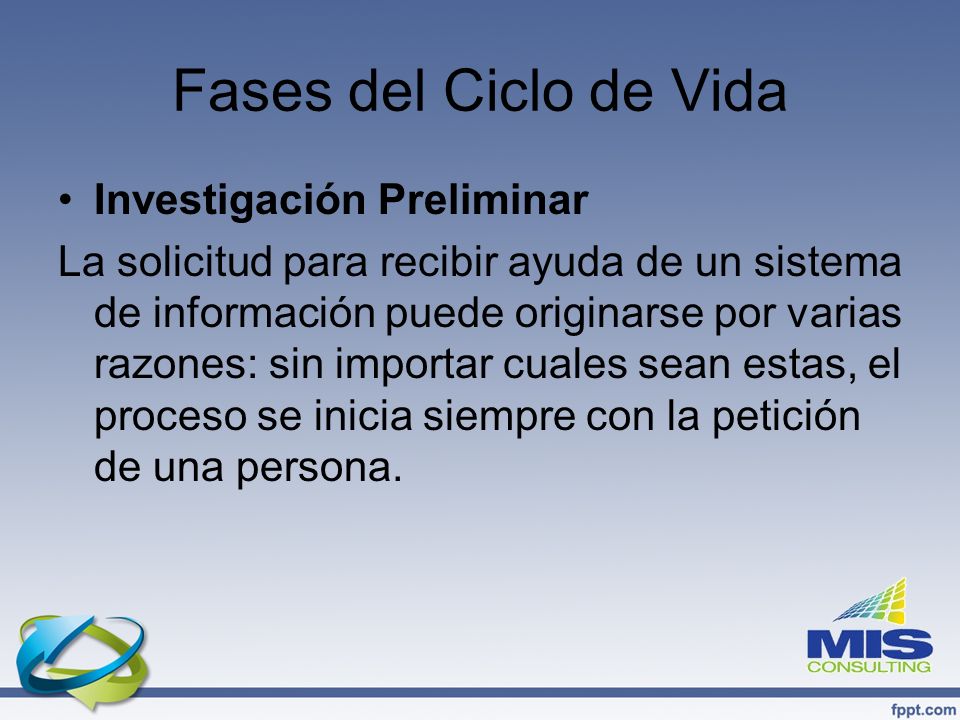 Fases del Ciclo de Vida

• **Investigación Preliminar**

La solicitud para recibir ayuda de un sistema de información puede originarse por varias razones: sin importar cuales sean estas, el proceso se inicia siempre con la petición de una persona.

MIS CONSULTING

fppt.com